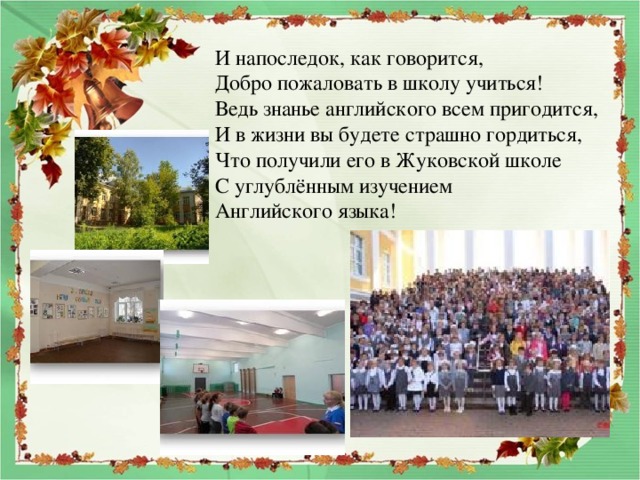 И напоследок, как говорится,
Добро пожаловать в школу учиться!
Ведь знанье английского всем пригодится,
И в жизни вы будете страшно гордиться,
Что получили его в Жуковской школе
С углублённым изучением
Английского языка!